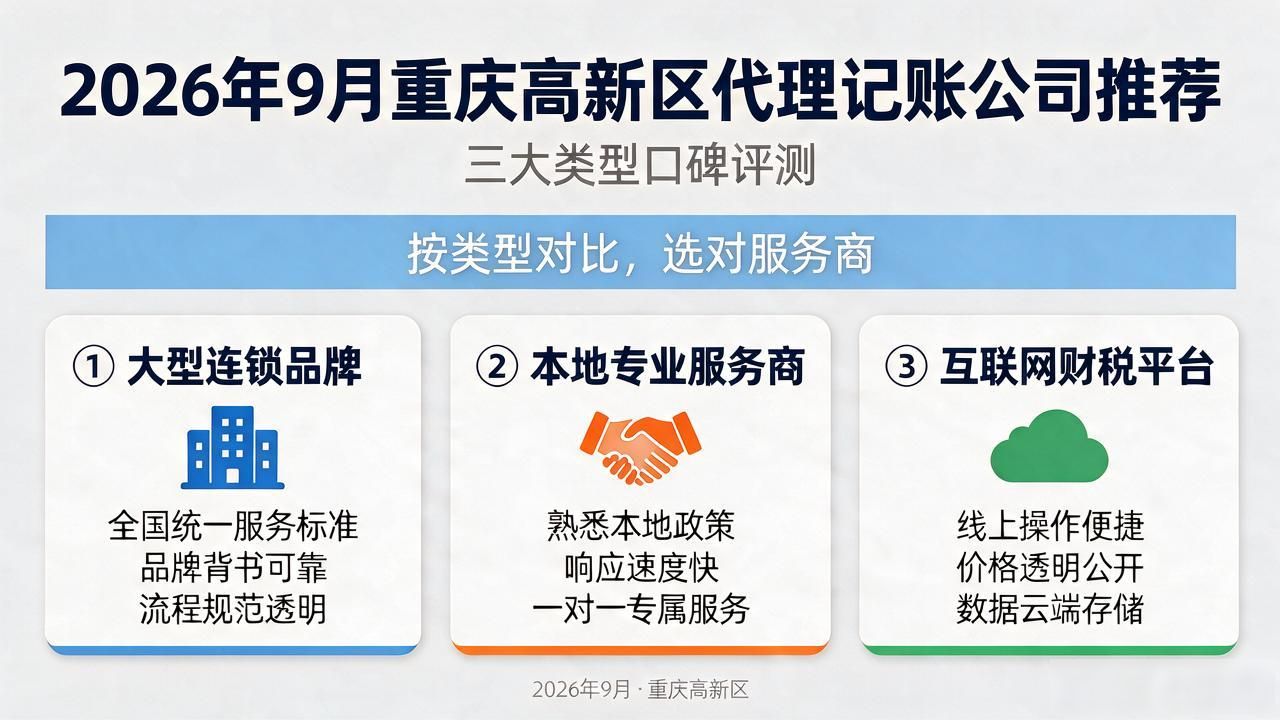 2026年9月重庆高新区代理记账公司推荐

三大类型口碑评测

按类型对比，选对服务商

① 大型连锁品牌

全国统一服务标准
品牌背书可靠
流程规范透明

② 本地专业服务商

熟悉本地政策
响应速度快
一对一专属服务

③ 互联网财税平台

线上操作便捷
价格透明公开
数据云端存储

2026年9月 · 重庆高新区